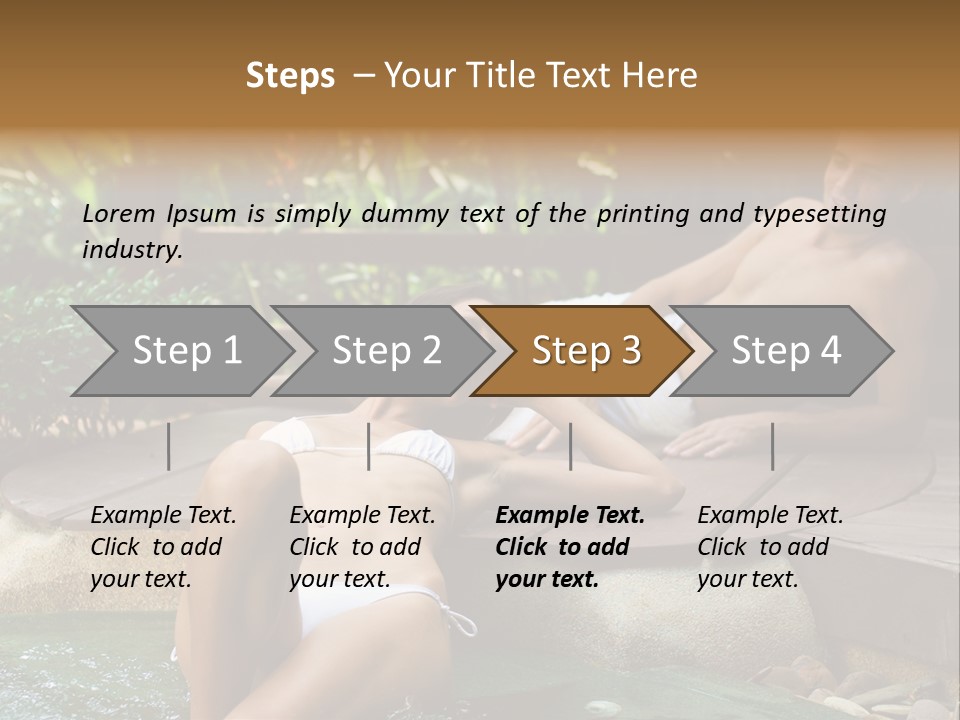 Steps – Your Title Text Here

Lorem Ipsum is simply dummy text of the printing and typesetting industry.

Step 1

Step 2

Step 3

Step 4

Example Text. Click to add your text.

Example Text. Click to add your text.

Example Text. Click to add your text.

Example Text. Click to add your text.